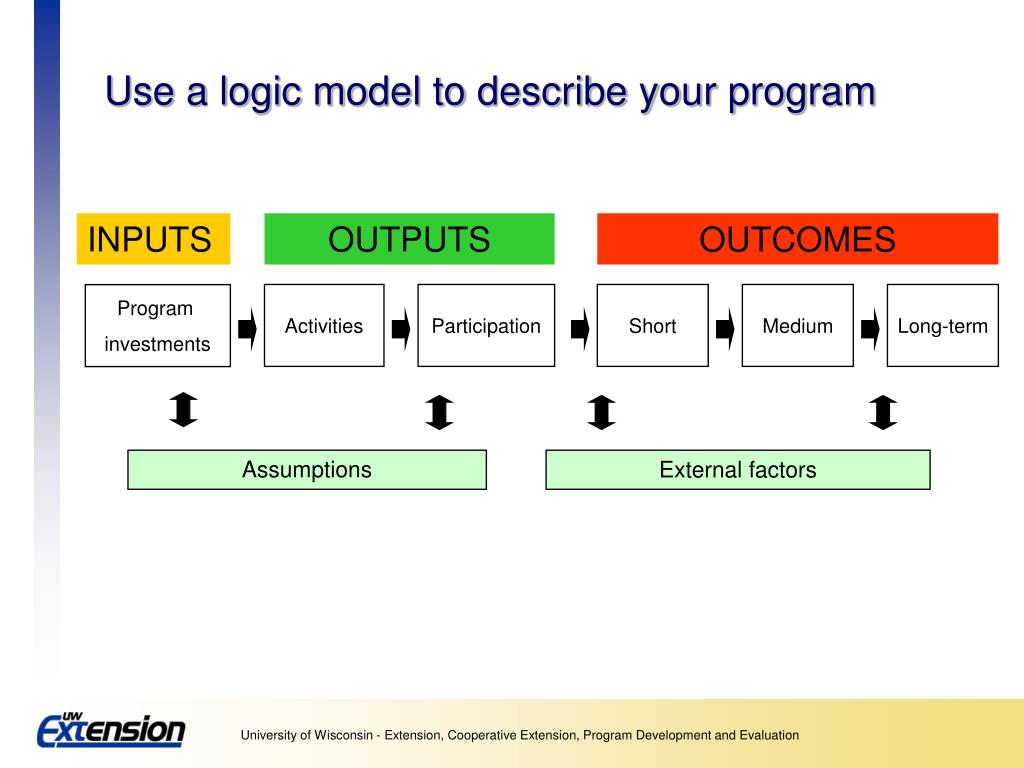 Use a logic model to describe your program

INPUTS

OUTPUTS

OUTCOMES

Program investments

Activities

Participation

Short

Medium

Long-term

Assumptions

External factors

UW Extension

University of Wisconsin - Extension, Cooperative Extension, Program Development and Evaluation